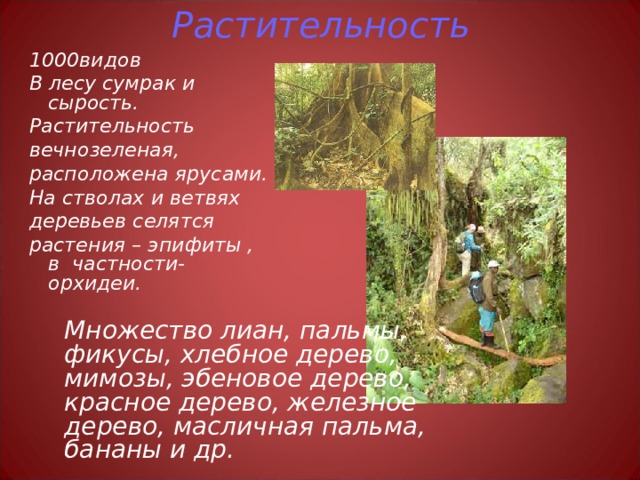 Растительность

1000видов
В лесу сумрак и сырость.
Растительность вечнозеленая, расположена ярусами.
На стволах и ветвях деревьев селятся растения – эпифиты , в частности- орхидеи.

Множество лиан, пальмы, фикусы, хлебное дерево, мимозы, эбеновое дерево, красное дерево, железное дерево, масличная пальма, бананы и др.